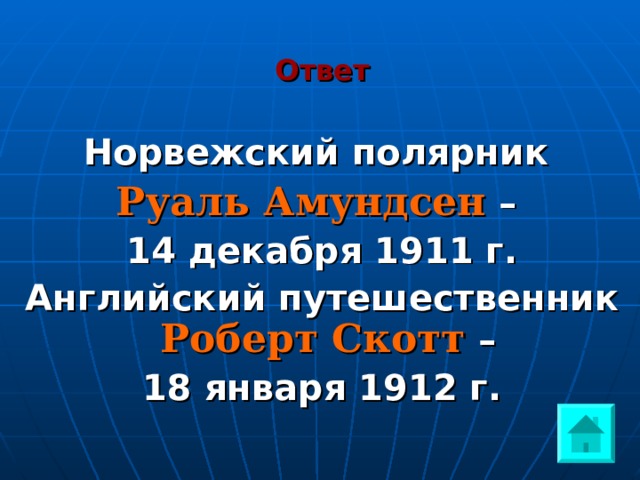 Ответ

Норвежский полярник Руаль Амундсен – 14 декабря 1911 г.
Английский путешественник Роберт Скотт – 18 января 1912 г.